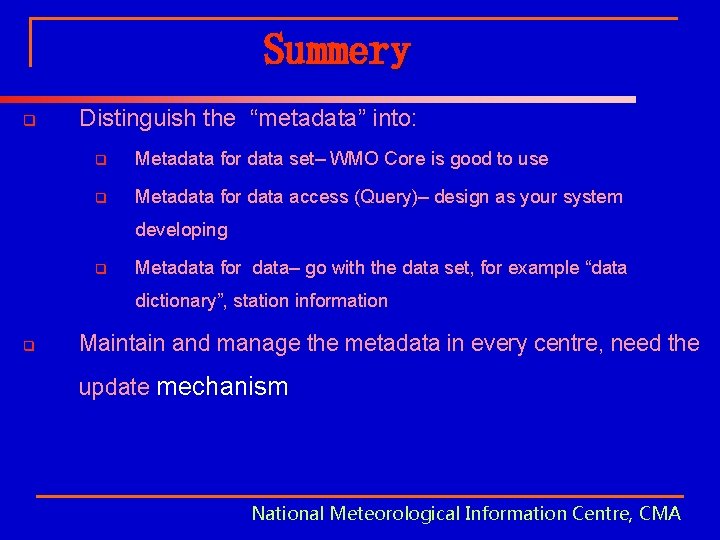 Summery

Distinguish the “metadata” into:

Metadata for data set– WMO Core is good to use

Metadata for data access (Query)– design as your system developing

Metadata for data– go with the data set, for example “data dictionary”, station information

Maintain and manage the metadata in every centre, need the update mechanism

National Meteorological Information Centre, CMA